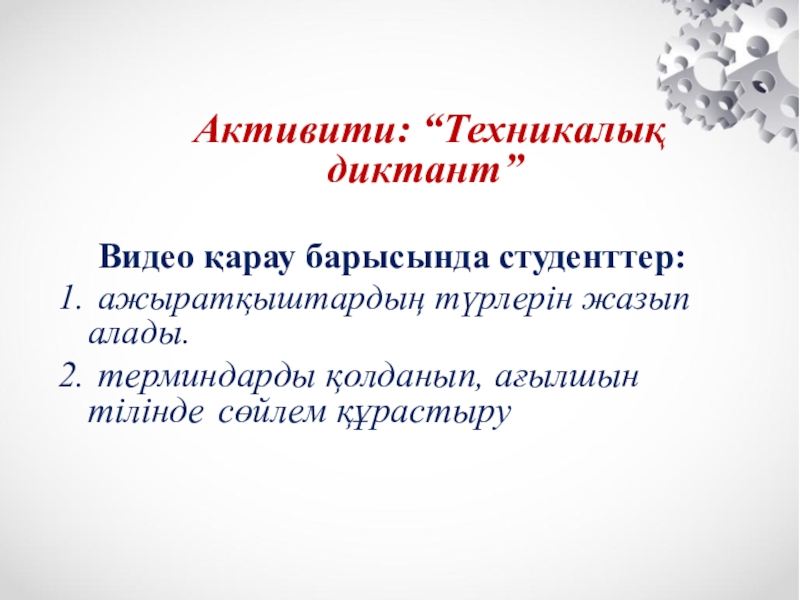 Активити: “Техникалық диктант”

Видео қарау барысында студенттер:

1. ажыратқыштардың түрлерін жазып алады.

2. терминдарды қолданып, ағылшын тілінде сөйлем құрастыру